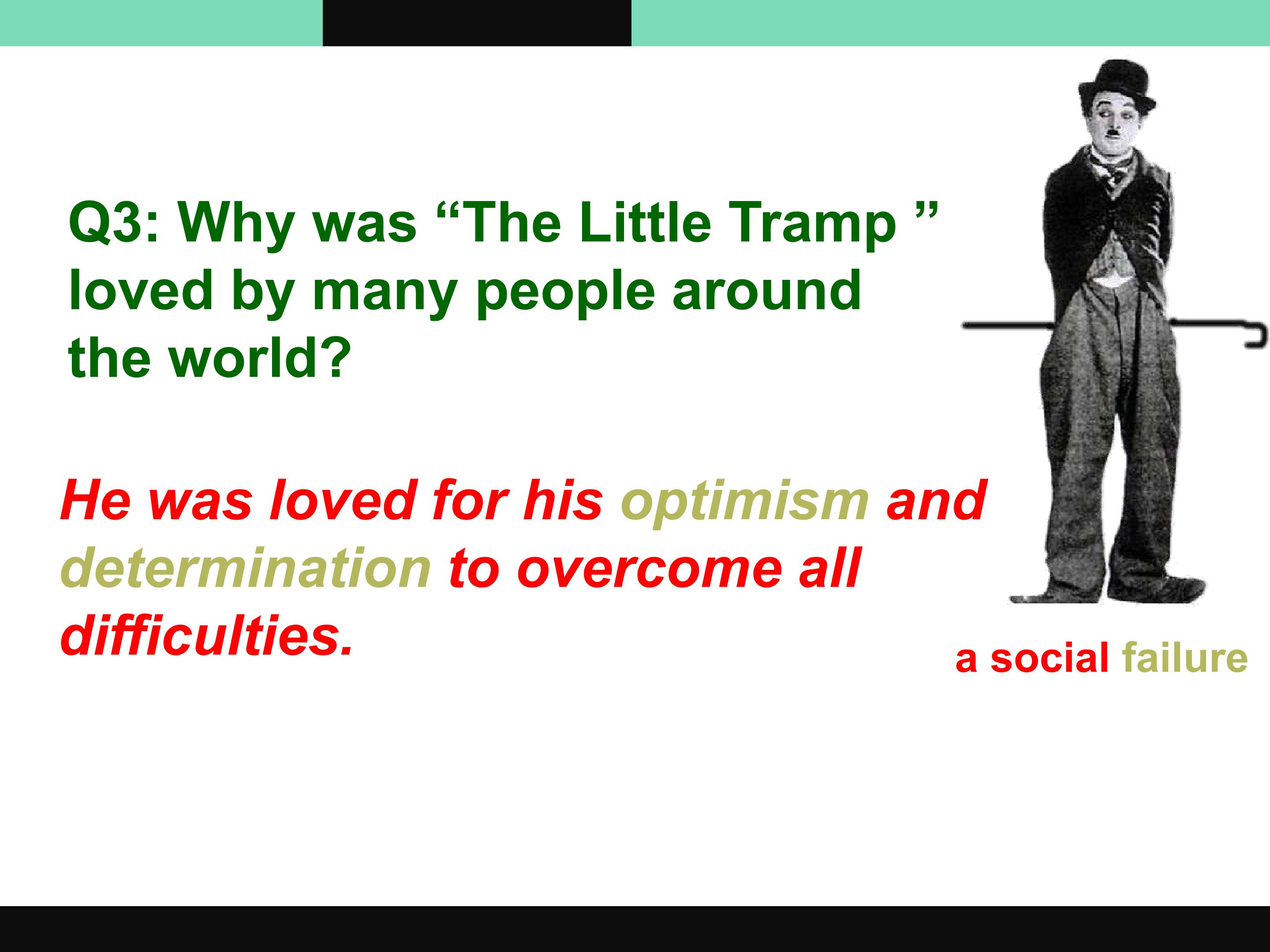 Q3: Why was “The Little Tramp ” loved by many people around the world?

He was loved for his optimism and determination to overcome all difficulties.

a social failure